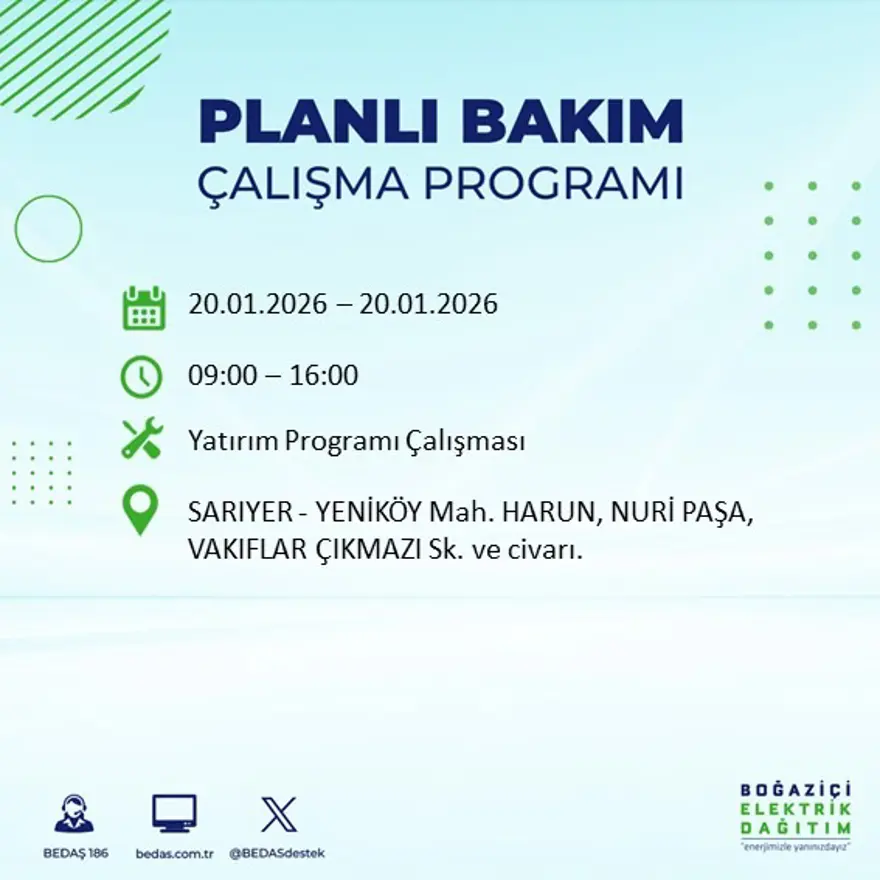 PLANLI BAKIM
ÇALIŞMA PROGRAMI

20.01.2026 – 20.01.2026

09:00 – 16:00

Yatırım Programı Çalışması

SARIYER - YENİKÖY Mah. HARUN, NURİ PAŞA, VAKIFLAR ÇIKMAZI Sk. ve civarı.

BEDAŞ 186 bedas.com.tr @BEDASdestek

BOĞAZİÇİ
ELEKTRİK
DAĞITIM
"enerjimizle yanınızdayız"